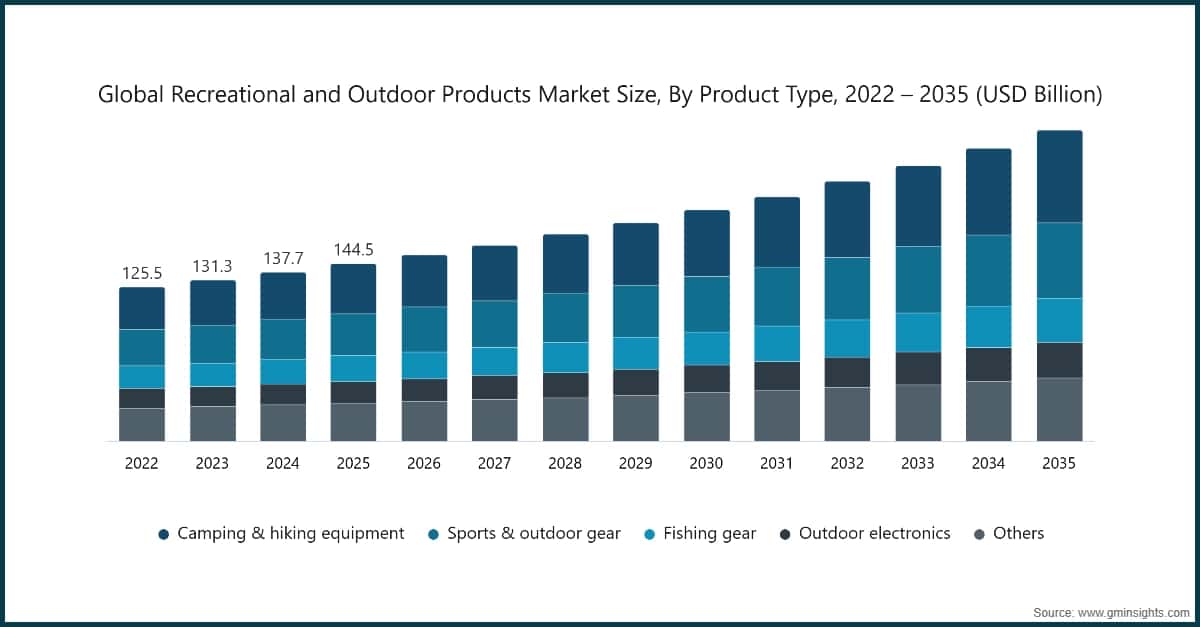 Global Recreational and Outdoor Products Market Size, By Product Type, 2022 – 2035 (USD Billion)

125.5
131.3
137.7
144.5

2022
2023
2024
2025
2026
2027
2028
2029
2030
2031
2032
2033
2034
2035

Camping & hiking equipment
Sports & outdoor gear
Fishing gear
Outdoor electronics
Others

Source: www.gminsights.com